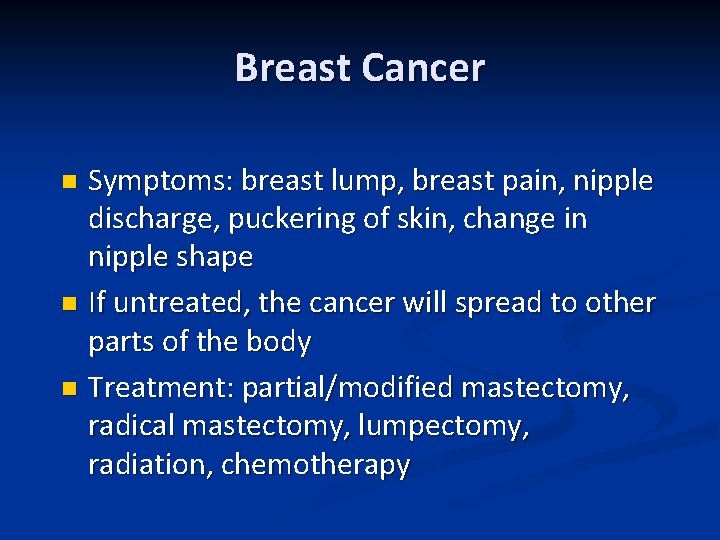 Breast Cancer

- Symptoms: breast lump, breast pain, nipple discharge, puckering of skin, change in nipple shape
- If untreated, the cancer will spread to other parts of the body
- Treatment: partial/modified mastectomy, radical mastectomy, lumpectomy, radiation, chemotherapy